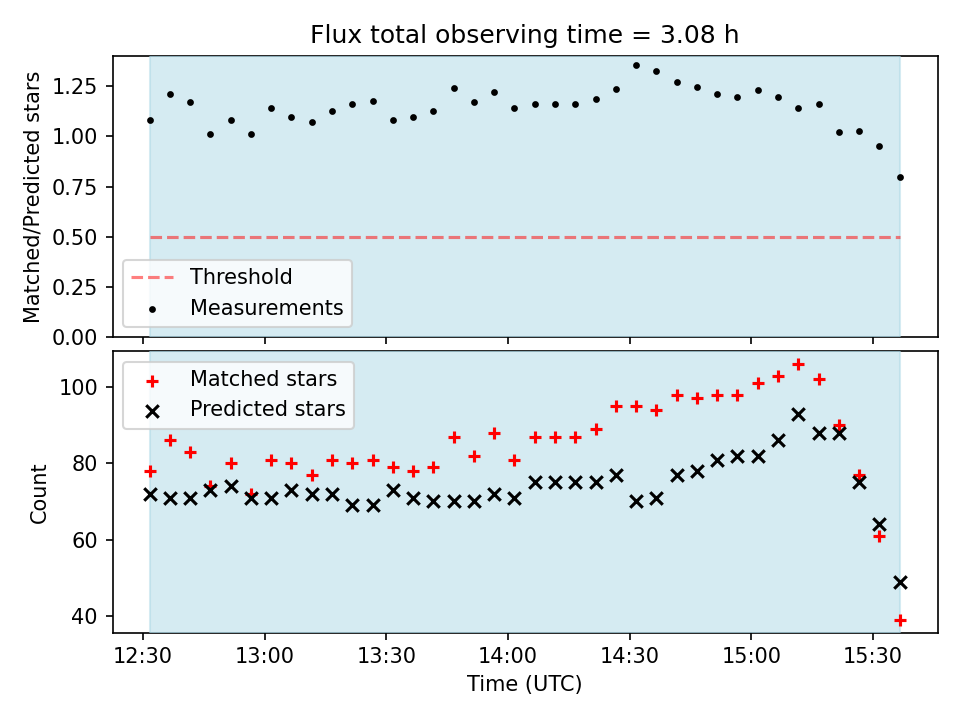 Flux total observing time = 3.08 h

Matched/Predicted stars

1.25
1.00
0.75
0.50
0.25
0.00

Threshold
Measurements

Matched stars
Predicted stars

Count

100
80
60
40

12:30
13:00
13:30
14:00
14:30
15:00
15:30

Time (UTC)